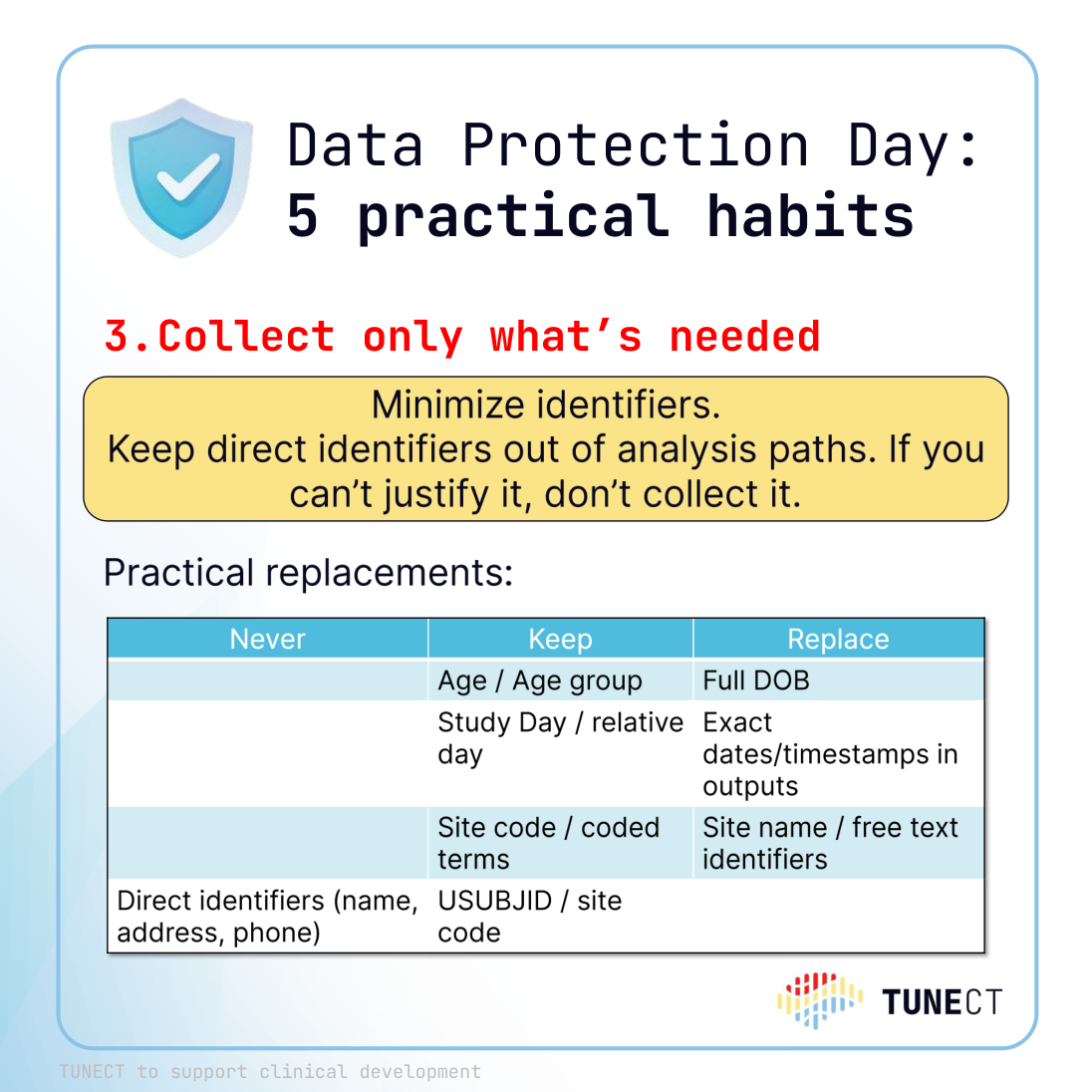 Data Protection Day:
5 practical habits

3.Collect only what's needed

Minimize identifiers.
Keep direct identifiers out of analysis paths. If you can't justify it, don't collect it.

Practical replacements:

| Never | Keep | Replace |
|---|---|---|
| | Age / Age group | Full DOB |
| | Study Day / relative day | Exact dates/timestamps in outputs |
| | Site code / coded terms | Site name / free text identifiers |
| Direct identifiers (name, address, phone) | USUBJID / site code | |

TUNECT

TUNECT to support clinical development